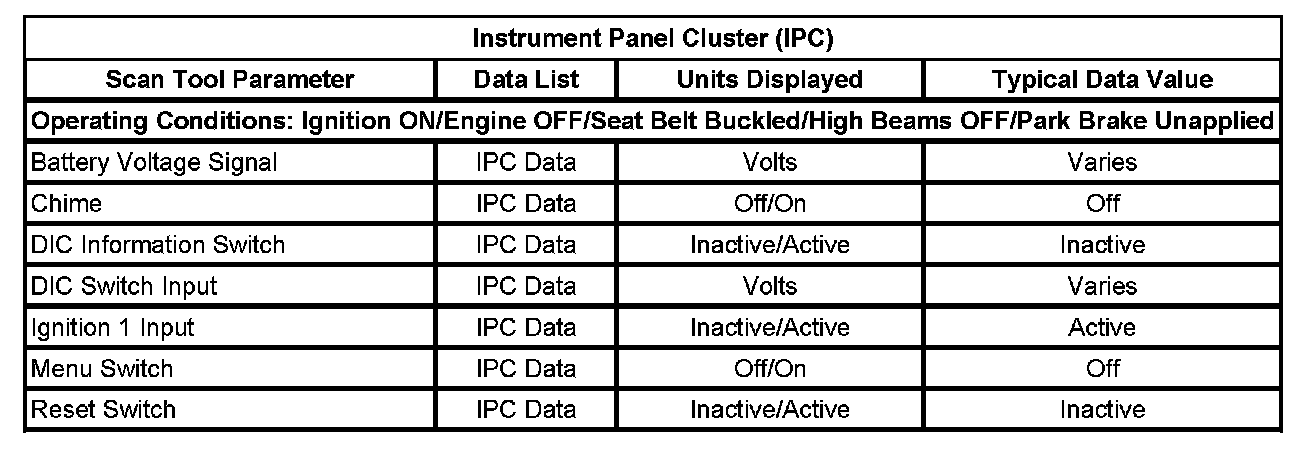 | Instrument Panel Cluster (IPC) | | | |
|---|---|---|---|
| Scan Tool Parameter | Data List | Units Displayed | Typical Data Value |
| Operating Conditions: Ignition ON/Engine OFF/Seat Belt Buckled/High Beams OFF/Park Brake Unapplied | | | |
| Battery Voltage Signal | IPC Data | Volts | Varies |
| Chime | IPC Data | Off/On | Off |
| DIC Information Switch | IPC Data | Inactive/Active | Inactive |
| DIC Switch Input | IPC Data | Volts | Varies |
| Ignition 1 Input | IPC Data | Inactive/Active | Active |
| Menu Switch | IPC Data | Off/On | Off |
| Reset Switch | IPC Data | Inactive/Active | Inactive |